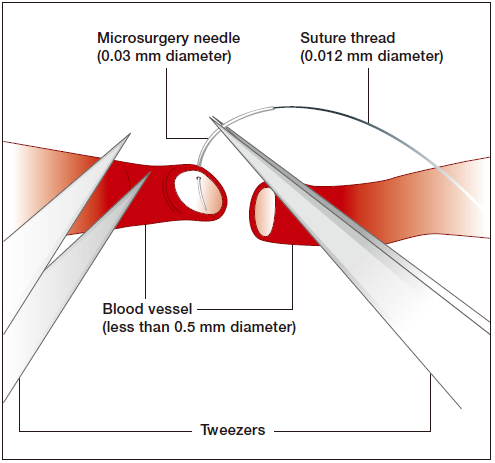 Microsurgery needle
(0.03 mm diameter)

Suture thread
(0.012 mm diameter)

Blood vessel
(less than 0.5 mm diameter)

Tweezers